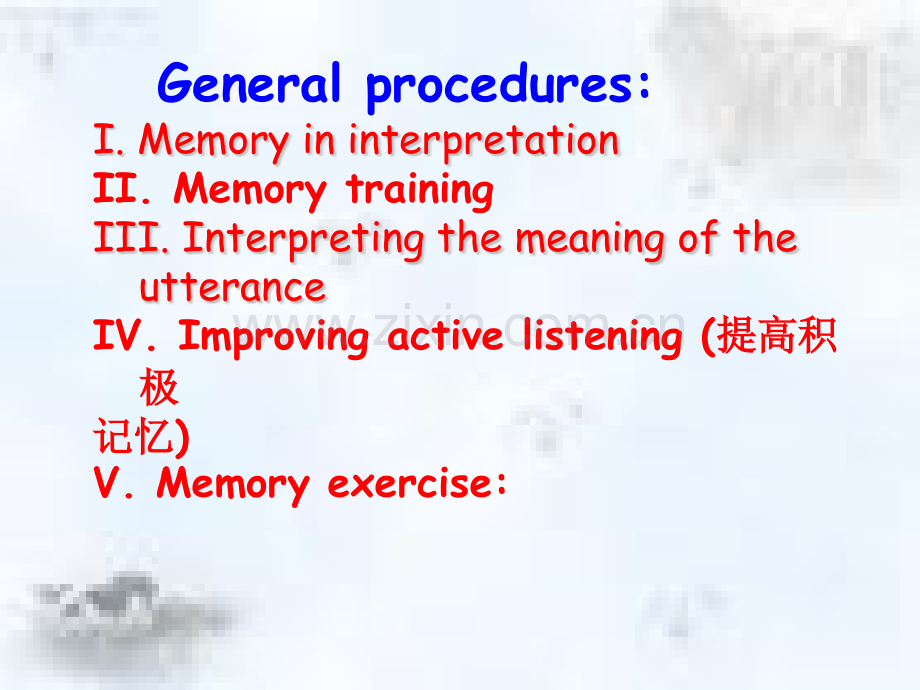 General procedures:
I. Memory in interpretation
II. Memory training
III. Interpreting the meaning of the utterance
IV. Improving active listening (提高积极
记忆)
V. Memory exercise:

www.zixin.com.cn